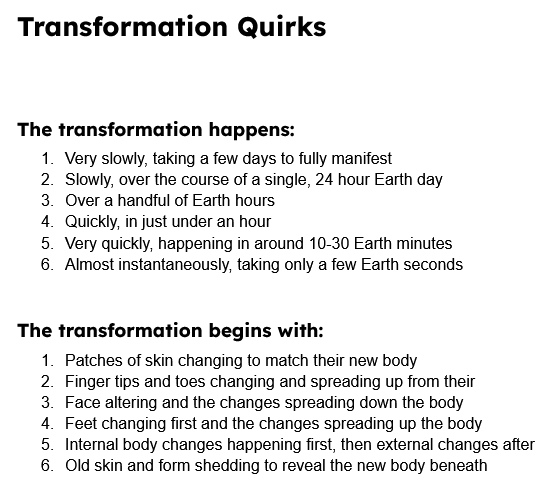 Transformation Quirks

The transformation happens:

1. Very slowly, taking a few days to fully manifest
2. Slowly, over the course of a single, 24 hour Earth day
3. Over a handful of Earth hours
4. Quickly, in just under an hour
5. Very quickly, happening in around 10-30 Earth minutes
6. Almost instantaneously, taking only a few Earth seconds

The transformation begins with:

1. Patches of skin changing to match their new body
2. Finger tips and toes changing and spreading up from their
3. Face altering and the changes spreading down the body
4. Feet changing first and the changes spreading up the body
5. Internal body changes happening first, then external changes after
6. Old skin and form shedding to reveal the new body beneath